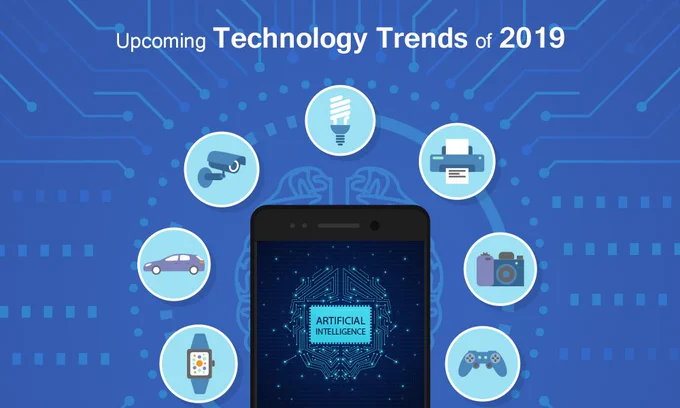 Upcoming Technology Trends of 2019

ARTIFICIAL INTELLIGENCE